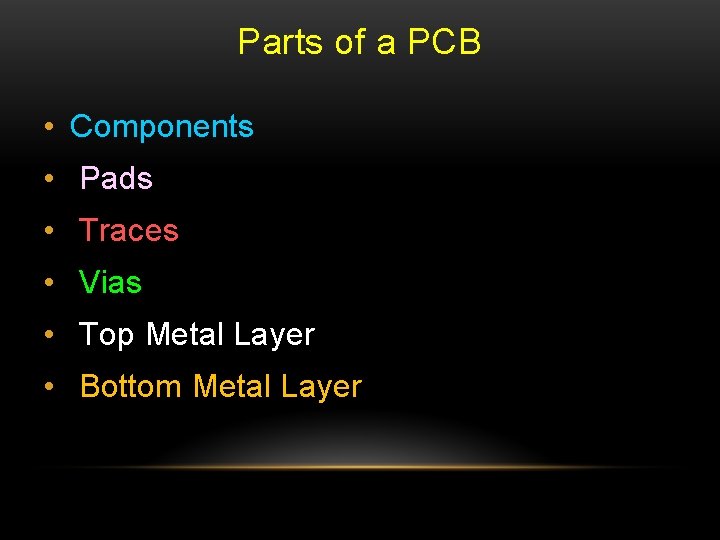 Parts of a PCB

• Components
• Pads
• Traces
• Vias
• Top Metal Layer
• Bottom Metal Layer